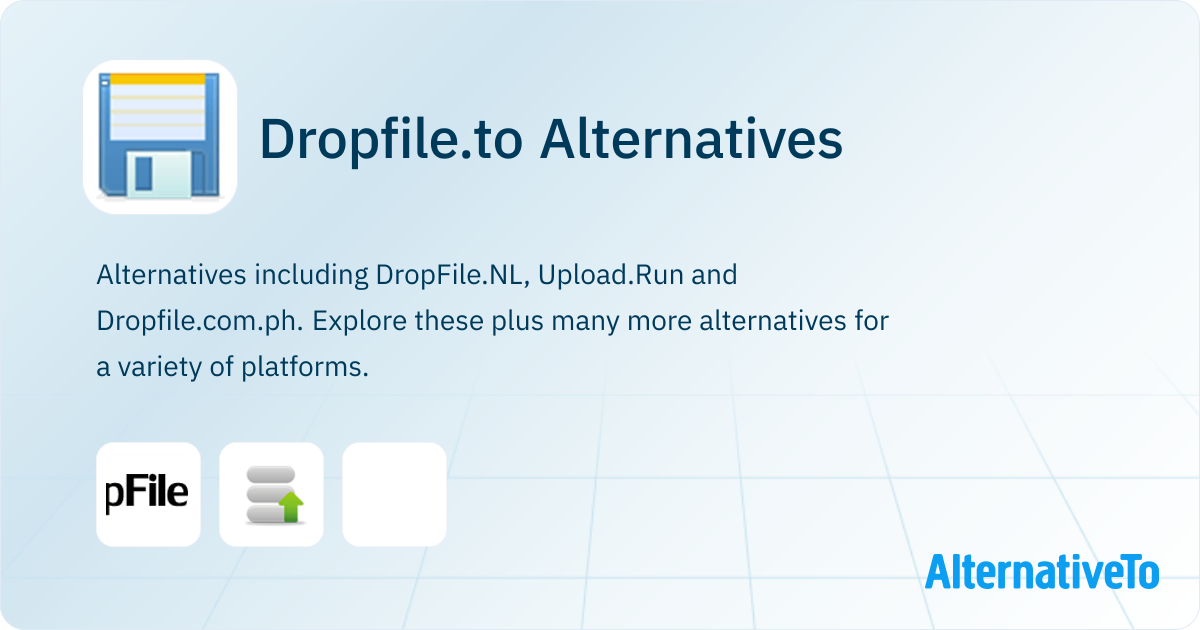 Dropfile.to Alternatives

Alternatives including DropFile.NL, Upload.Run and Dropfile.com.ph. Explore these plus many more alternatives for a variety of platforms.

pFile

AlternativeTo